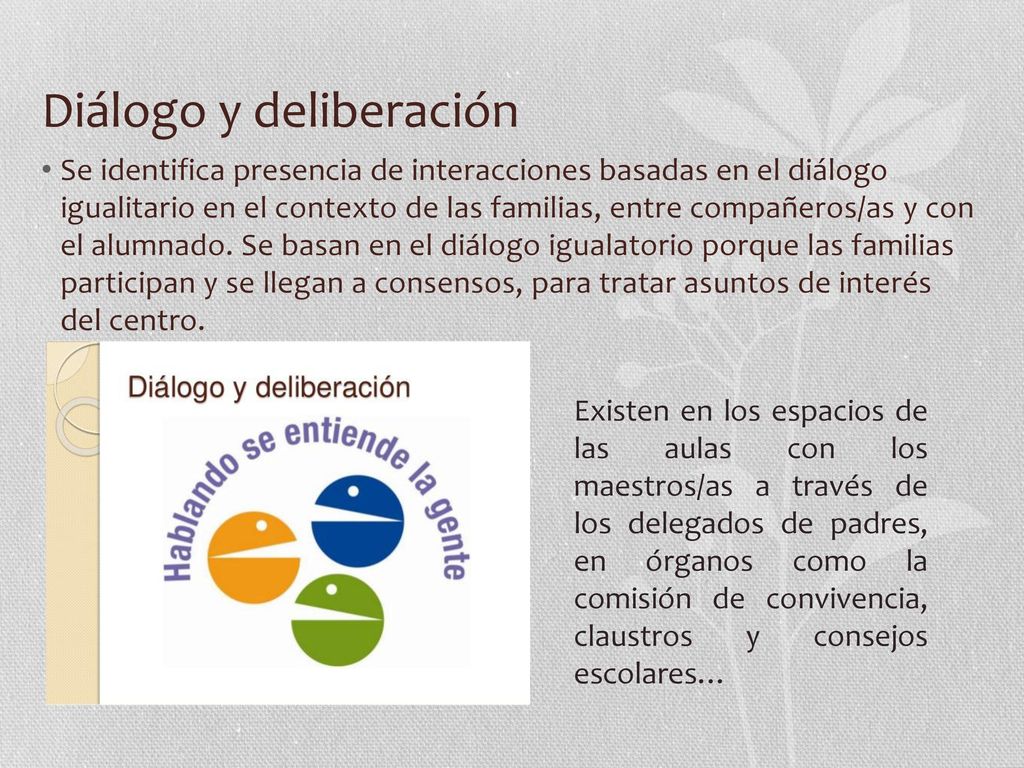 Diálogo y deliberación

• Se identifica presencia de interacciones basadas en el diálogo igualitario en el contexto de las familias, entre compañeros/as y con el alumnado. Se basan en el diálogo igualatorio porque las familias participan y se llegan a consensos, para tratar asuntos de interés del centro.

Diálogo y deliberación

Hablando se entiende la gente

Existen en los espacios de las aulas con los maestros/as a través de los delegados de padres, en órganos como la comisión de convivencia, claustros y consejos escolares…